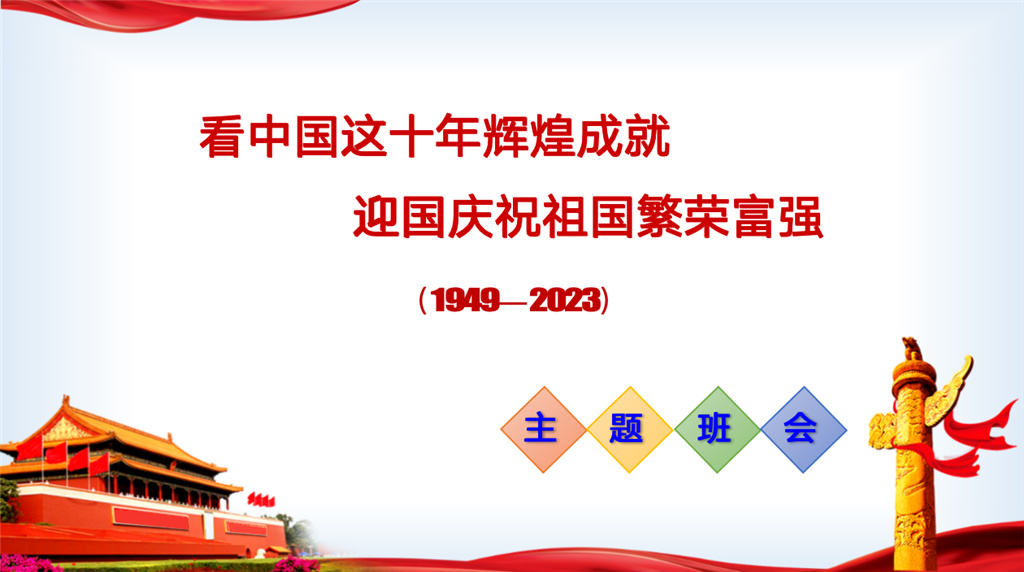 看中国这十年辉煌成就

迎国庆祝祖国繁荣富强

（1949—2023）

主 题 班 会